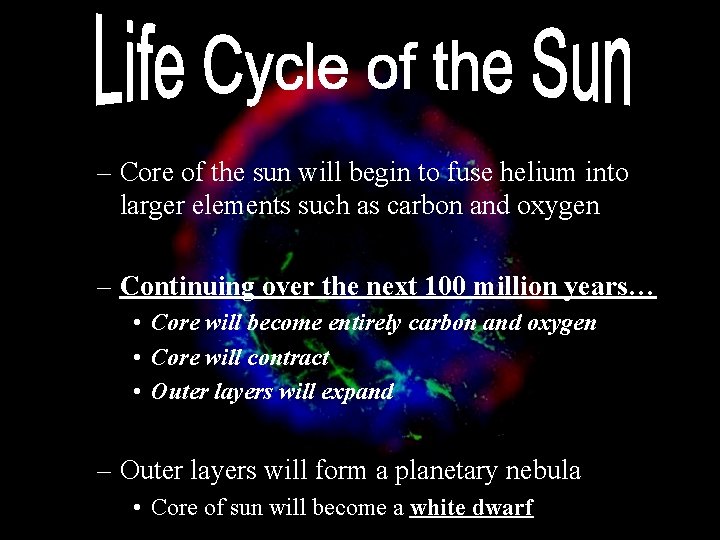 Life Cycle of the Sun

– Core of the sun will begin to fuse helium into larger elements such as carbon and oxygen

– Continuing over the next 100 million years…
• Core will become entirely carbon and oxygen
• Core will contract
• Outer layers will expand

– Outer layers will form a planetary nebula
• Core of sun will become a white dwarf